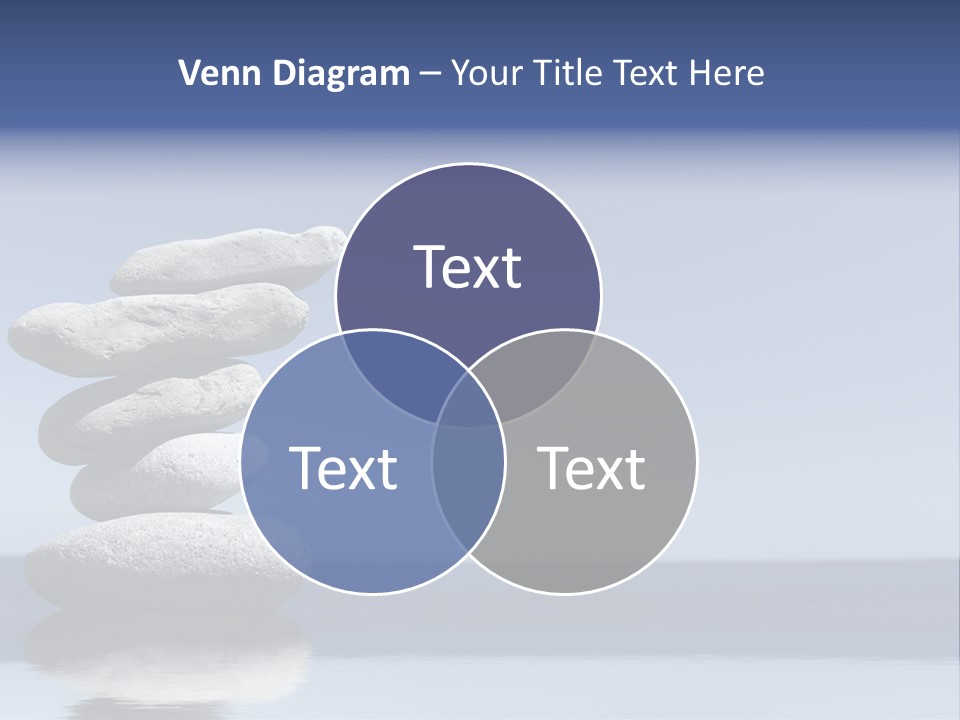 Venn Diagram – Your Title Text Here

Text

Text

Text